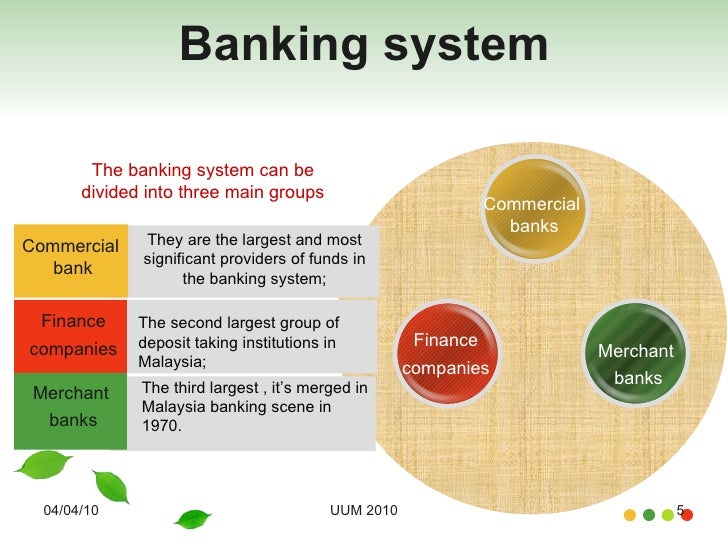 Banking system

The banking system can be divided into three main groups

| Commercial bank | They are the largest and most significant providers of funds in the banking system; |
|---|---|
| Finance companies | The second largest group of deposit taking institutions in Malaysia; |
| Merchant banks | The third largest , it's merged in Malaysia banking scene in 1970. |

Commercial banks

Finance companies

Merchant banks

04/04/10

UUM 2010

5